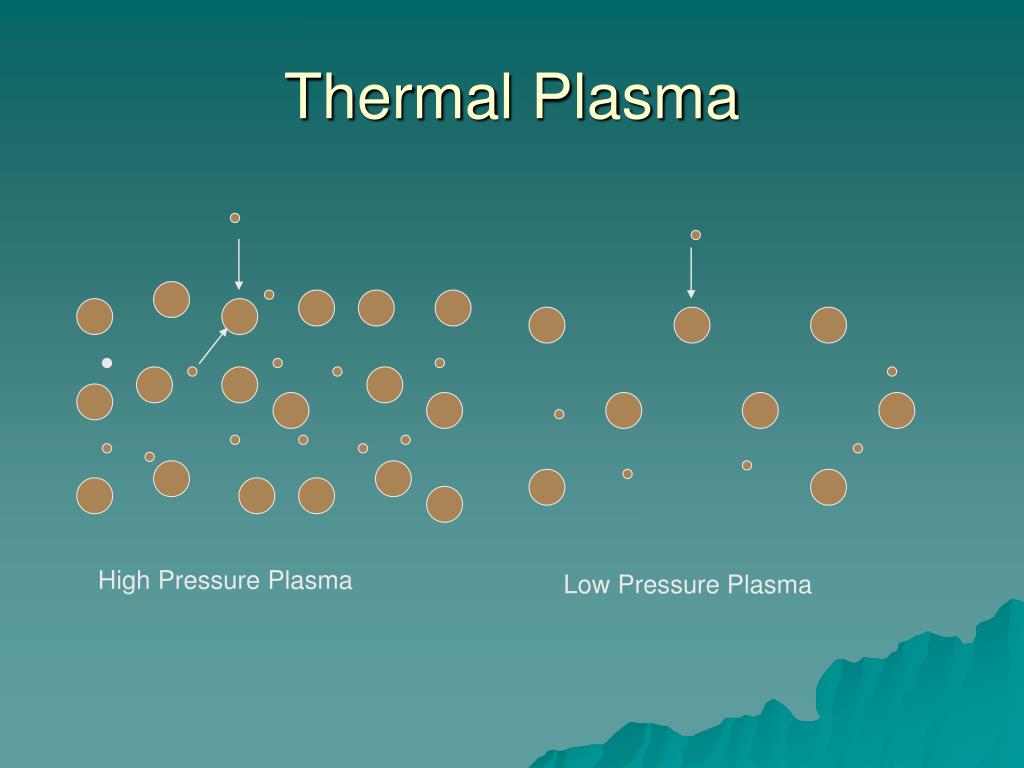 Thermal Plasma

High Pressure Plasma

Low Pressure Plasma